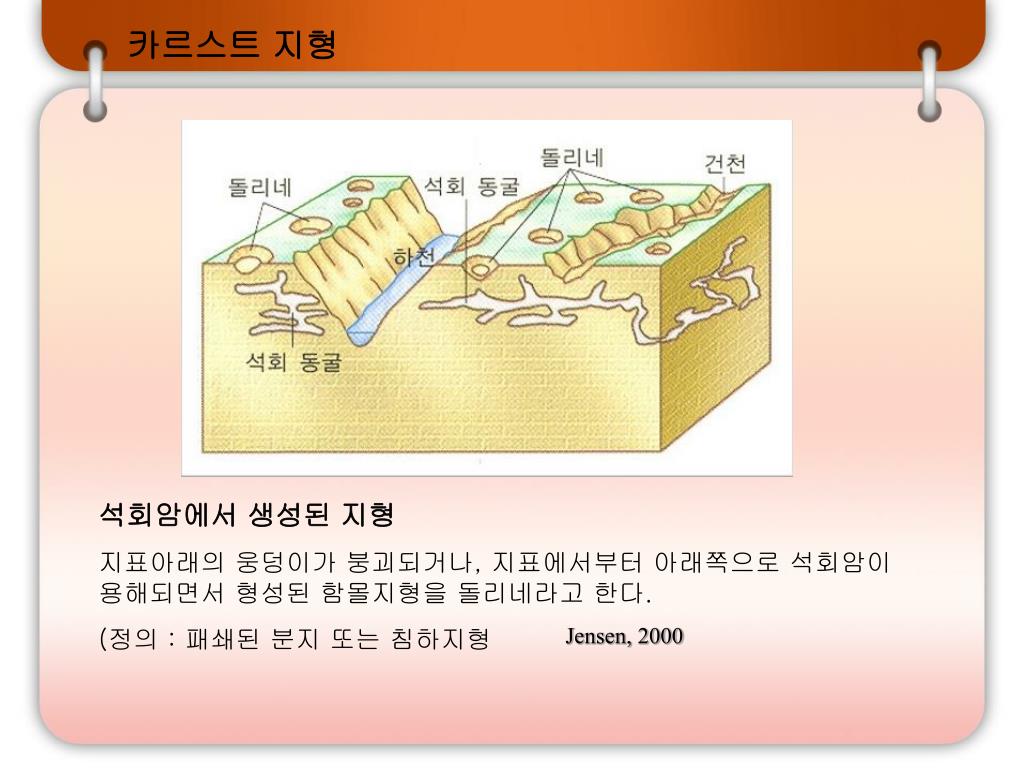 카르스트 지형

돌리네

석회 동굴

돌리네

건천

하천

석회 동굴

석회암에서 생성된 지형

지표아래의 웅덩이가 붕괴되거나, 지표에서부터 아래쪽으로 석회암이 용해되면서 형성된 함몰지형을 돌리네라고 한다.

(정의 : 패쇄된 분지 또는 침하지형 Jensen, 2000